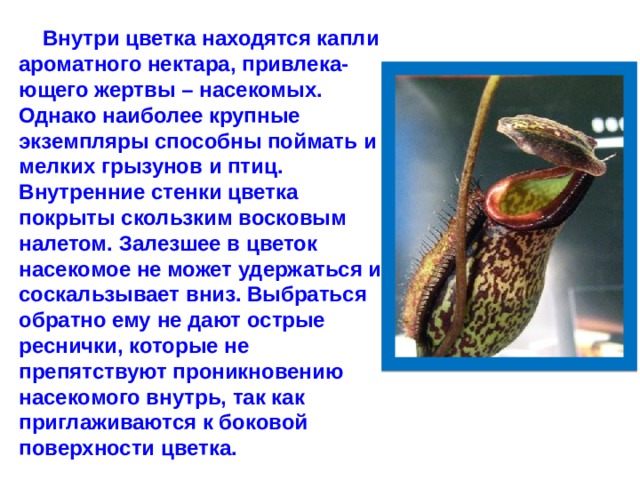 Внутри цветка находятся капли ароматного нектара, привлекающего жертвы – насекомых. Однако наиболее крупные экземпляры способны поймать и мелких грызунов и птиц. Внутренние стенки цветка покрыты скользким восковым налетом. Залезшее в цветок насекомое не может удержаться и соскальзывает вниз. Выбраться обратно ему не дают острые реснички, которые не препятствуют проникновению насекомого внутрь, так как приглаживаются к боковой поверхности цветка.